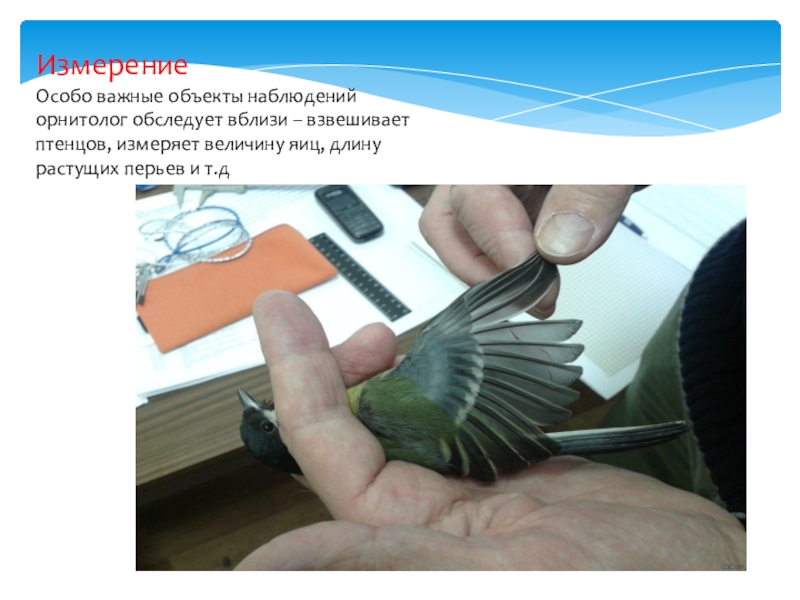 Измерение

Особо важные объекты наблюдений орнитолог обследует вблизи – взвешивает птенцов, измеряет величину яиц, длину растущих перьев и т.д